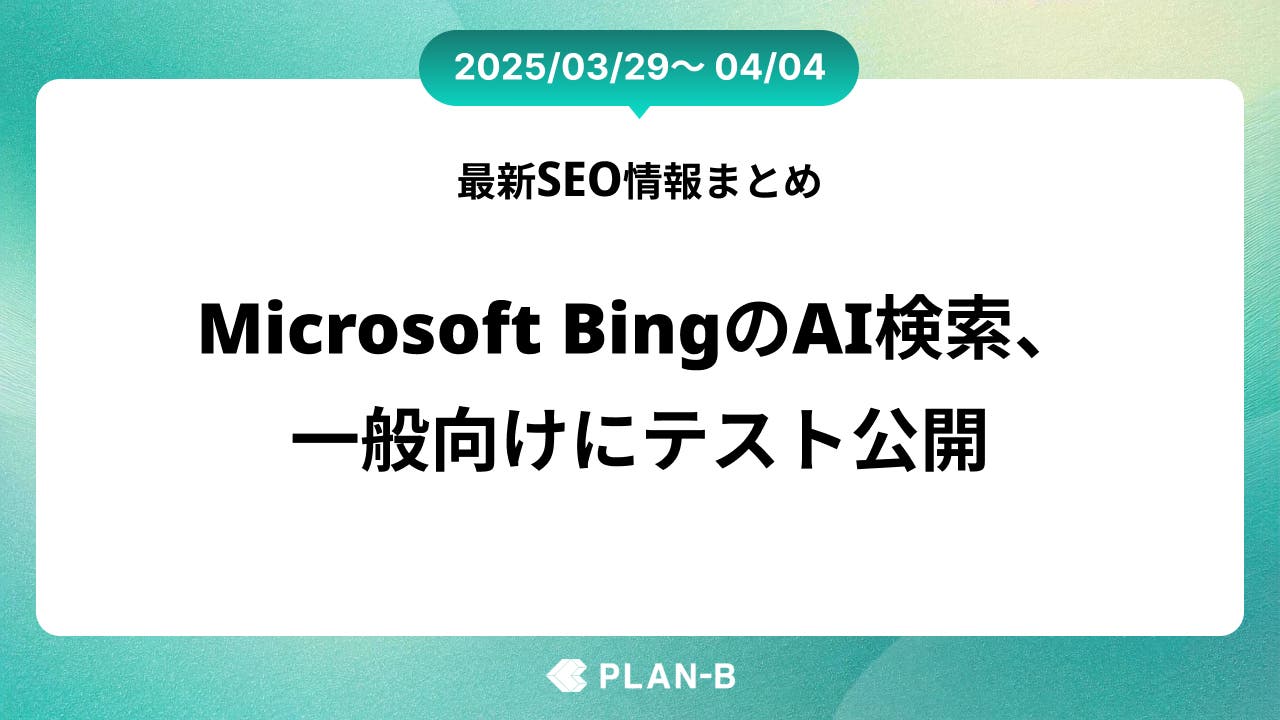 2025/03/29〜 04/04

最新SEO情報まとめ

Microsoft BingのAI検索、一般向けにテスト公開

PLAN-B